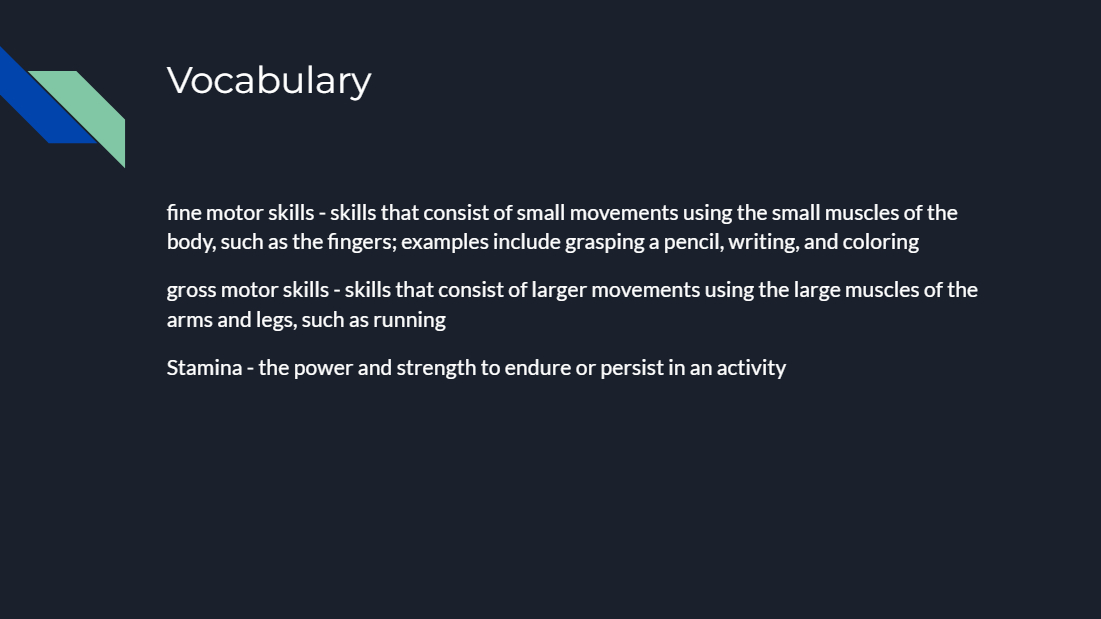 Vocabulary

fine motor skills - skills that consist of small movements using the small muscles of the body, such as the fingers; examples include grasping a pencil, writing, and coloring

gross motor skills - skills that consist of larger movements using the large muscles of the arms and legs, such as running

Stamina - the power and strength to endure or persist in an activity